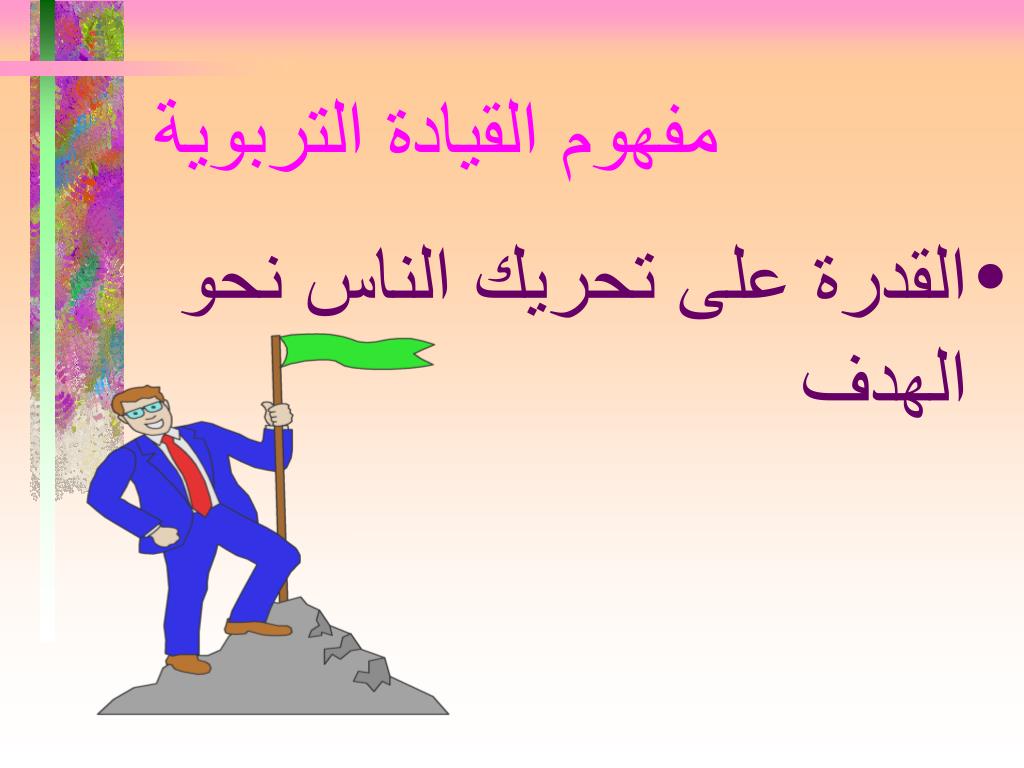 مفهوم القيادة التربوية

• القدرة على تحريك الناس نحو الهدف